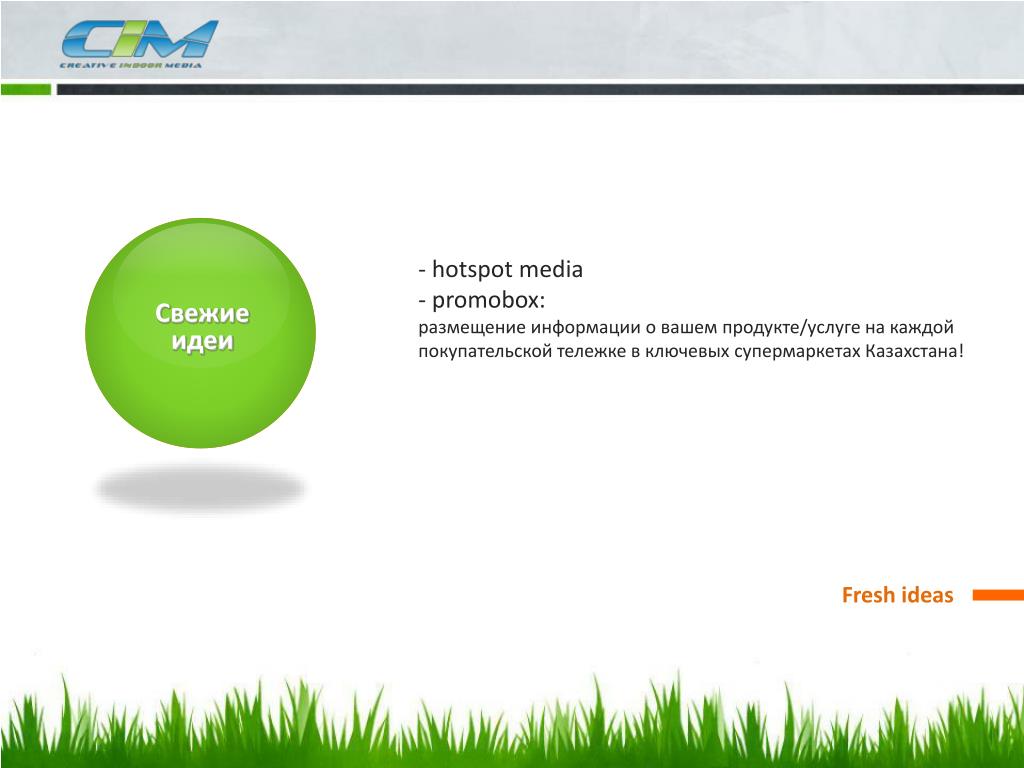 CIM
CREATIVE INDOOR MEDIA

Свежие идеи

- hotspot media
- promobox:
размещение информации о вашем продукте/услуге на каждой покупательской тележке в ключевых супермаркетах Казахстана!

Fresh ideas